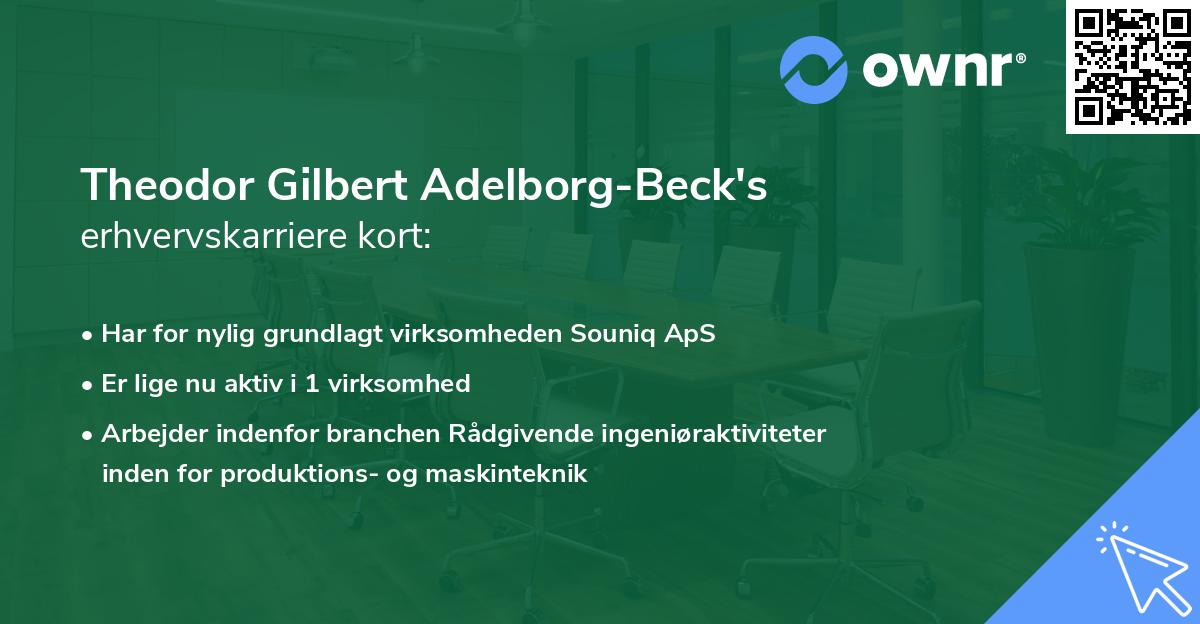 ownr®

Theodor Gilbert Adelborg-Beck's
erhvervskarriere kort:

• Har for nylig grundlagt virksomheden Souniq ApS
• Er lige nu aktiv i 1 virksomhed
• Arbejder indenfor branchen Rådgivende ingeniøraktiviteter inden for produktions- og maskinteknik